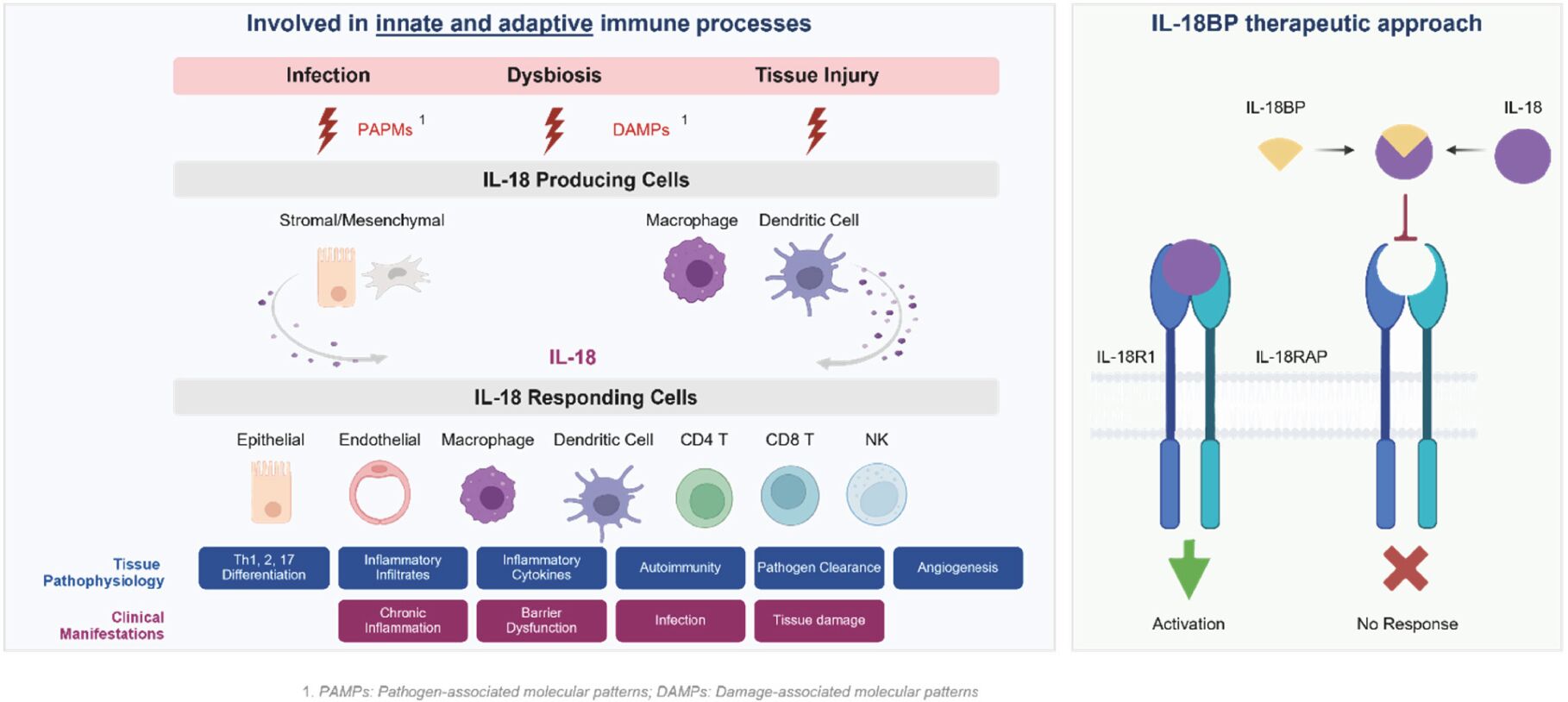 Involved in innate and adaptive immune processes

Infection Dysbiosis Tissue Injury

PAPMs $^1$ DAMPs $^1$

IL-18 Producing Cells

Stromal/Mesenchymal Macrophage Dendritic Cell

IL-18

IL-18 Responding Cells

Epithelial Endothelial Macrophage Dendritic Cell CD4 T CD8 T NK

Tissue Pathophysiology

Th1, 2, 17 Differentiation

Inflammatory Infiltrates

Inflammatory Cytokines

Autoimmunity

Pathogen Clearance

Angiogenesis

Clinical Manifestations

Chronic Inflammation

Barrier Dysfunction

Infection

Tissue damage

IL-18BP therapeutic approach

IL-18BP IL-18

IL-18R1 IL-18RAP

Activation No Response

1. PAMPs: Pathogen-associated molecular patterns; DAMPs: Damage-associated molecular patterns